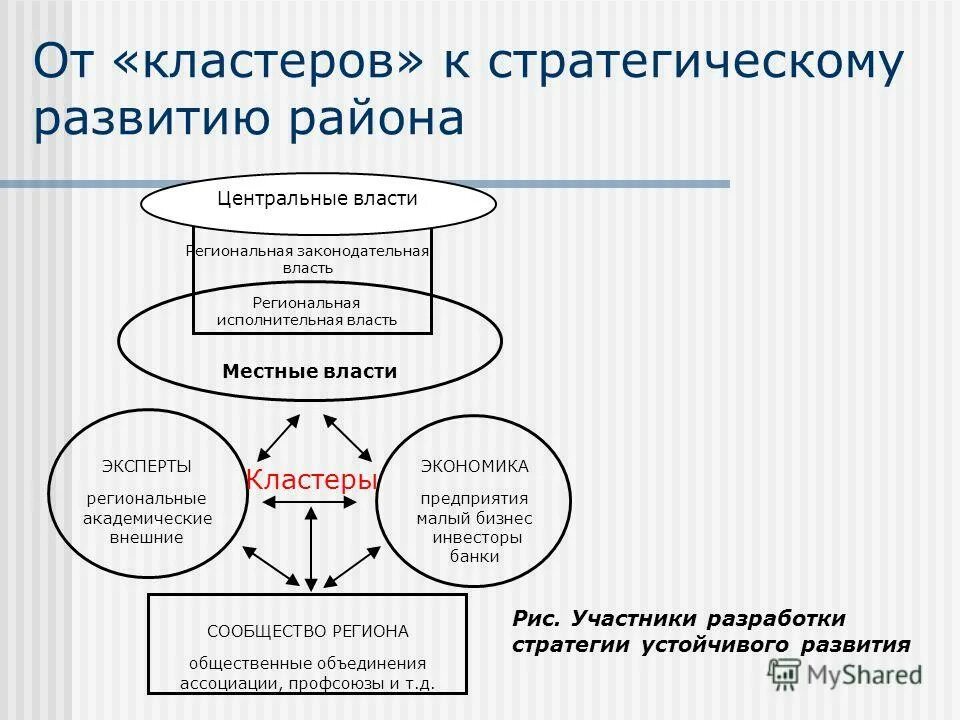 От «кластеров» к стратегическому развитию района

Центральные власти

Региональная законодательная власть

Региональная исполнительная власть

Местные власти

ЭКСПЕРТЫ

региональные академические внешние

Кластеры

ЭКОНОМИКА

предприятия малый бизнес инвесторы банки

СООБЩЕСТВО РЕГИОНА

общественные объединения ассоциации, профсоюзы и т.д.

Рис. Участники разработки стратегии устойчивого развития

MyShared